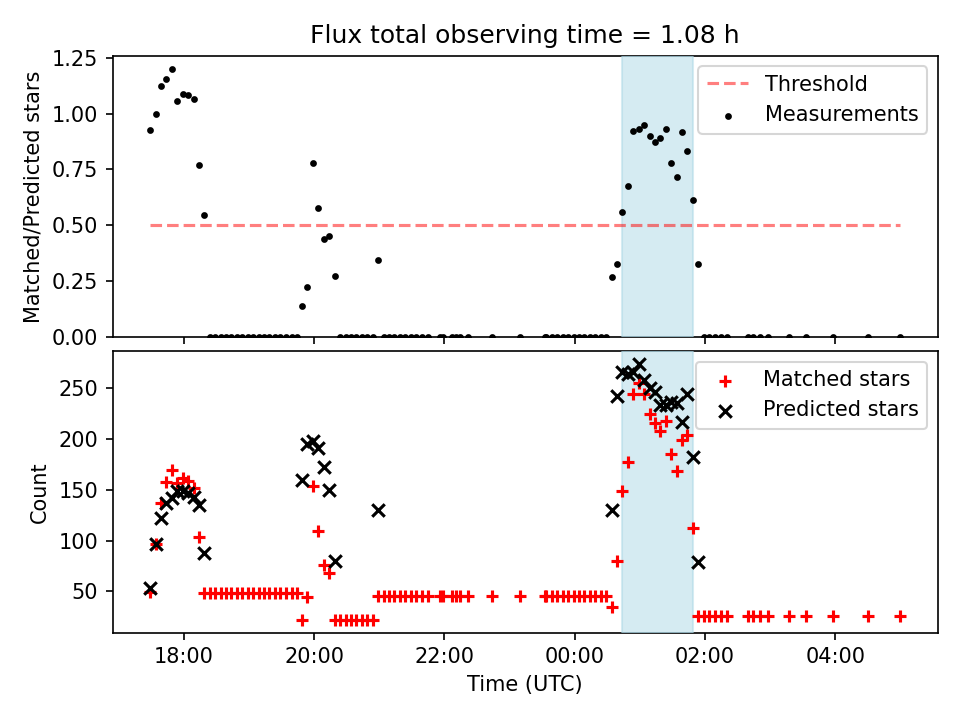 Flux total observing time = 1.08 h

Matched/Predicted stars

1.25
1.00
0.75
0.50
0.25
0.00

Threshold
Measurements

Count

250
200
150
100
50

Matched stars
Predicted stars

18:00
20:00
22:00
00:00
02:00
04:00

Time (UTC)